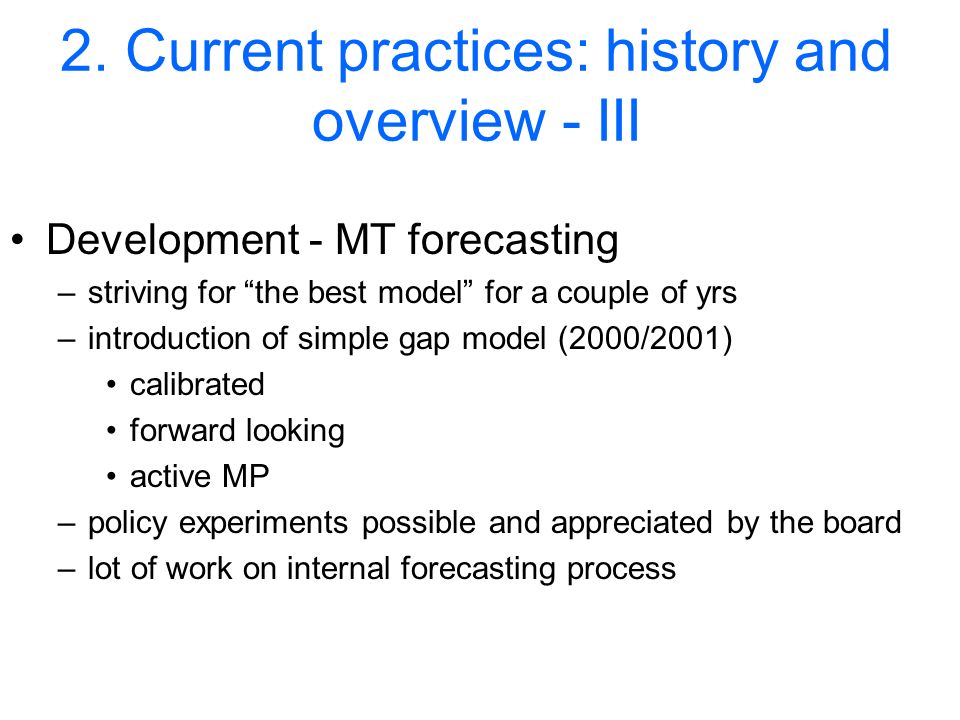 2. Current practices: history and overview - III

• Development - MT forecasting
– striving for “the best model” for a couple of yrs
– introduction of simple gap model (2000/2001)
• calibrated
• forward looking
• active MP
– policy experiments possible and appreciated by the board
– lot of work on internal forecasting process